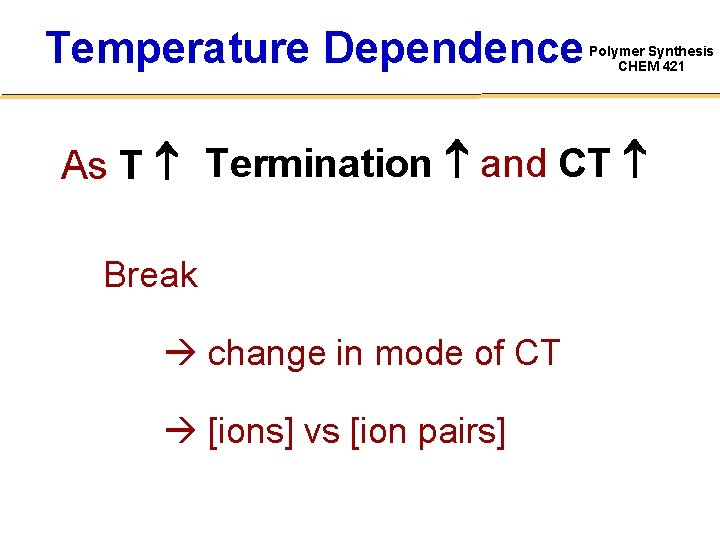 Temperature Dependence

Polymer Synthesis
CHEM 421

As T ↑ Termination ↑ and CT ↑

Break

→ change in mode of CT

→ [ions] vs [ion pairs]